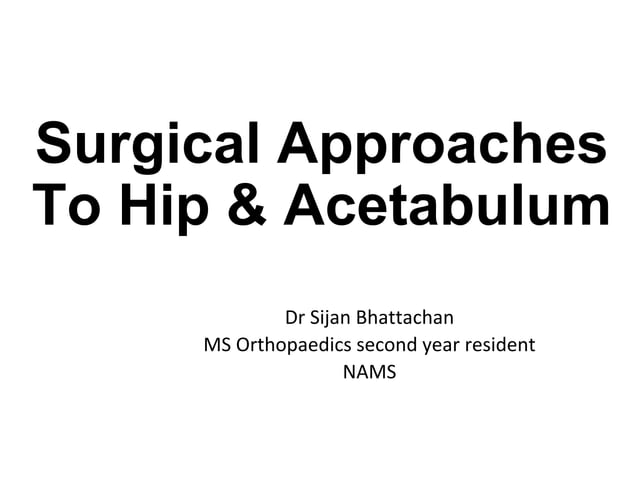 Surgical Approaches To Hip & Acetabulum

Dr Sijan Bhattachan
MS Orthopaedics second year resident
NAMS